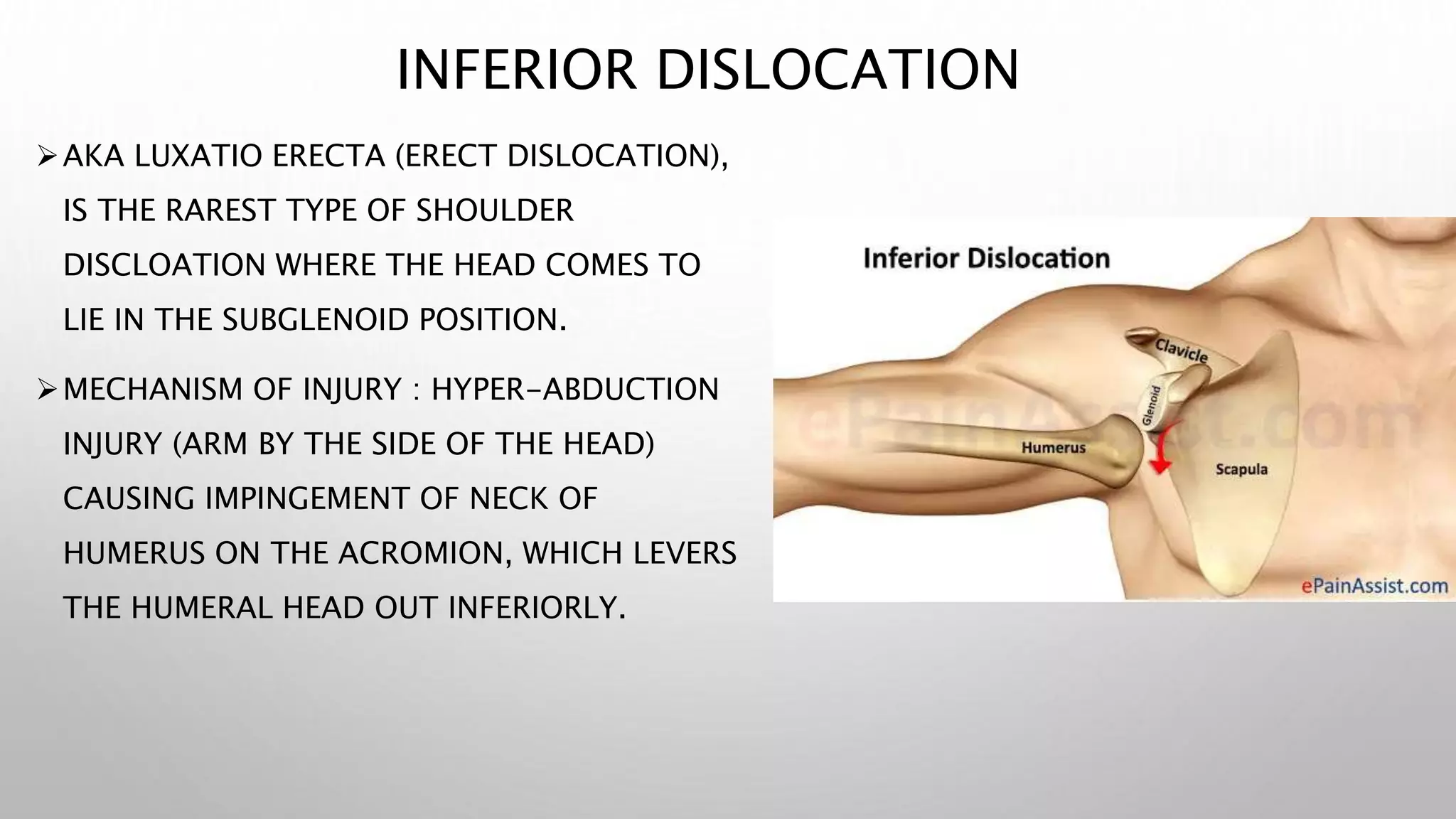 INFERIOR DISLOCATION

➢ AKA LUXATIO ERECTA (ERECT DISLOCATION), IS THE RAREST TYPE OF SHOULDER DISCLOATION WHERE THE HEAD COMES TO LIE IN THE SUBGLENOID POSITION.

➢ MECHANISM OF INJURY : HYPER-ABDUCTION INJURY (ARM BY THE SIDE OF THE HEAD) CAUSING IMPINGEMENT OF NECK OF HUMERUS ON THE ACROMION, WHICH LEVERS THE HUMERAL HEAD OUT INFERIORLY.

Inferior Dislocation

Clavicle

Glenoid

Humerus

Scapula

ePainAssist.com

ePainAssist.com